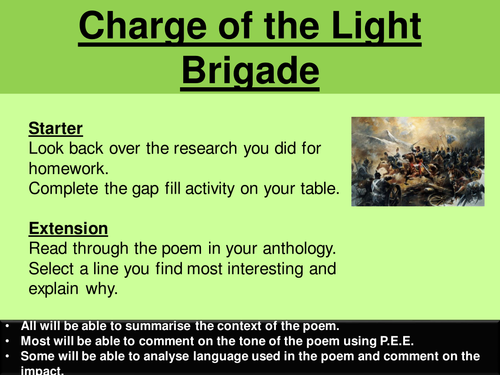 Charge of the Light Brigade

Starter
Look back over the research you did for homework.
Complete the gap fill activity on your table.

Extension
Read through the poem in your anthology.
Select a line you find most interesting and explain why.

• All will be able to summarise the context of the poem.
• Most will be able to comment on the tone of the poem using P.E.E.
• Some will be able to analyse language used in the poem and comment on the impact.